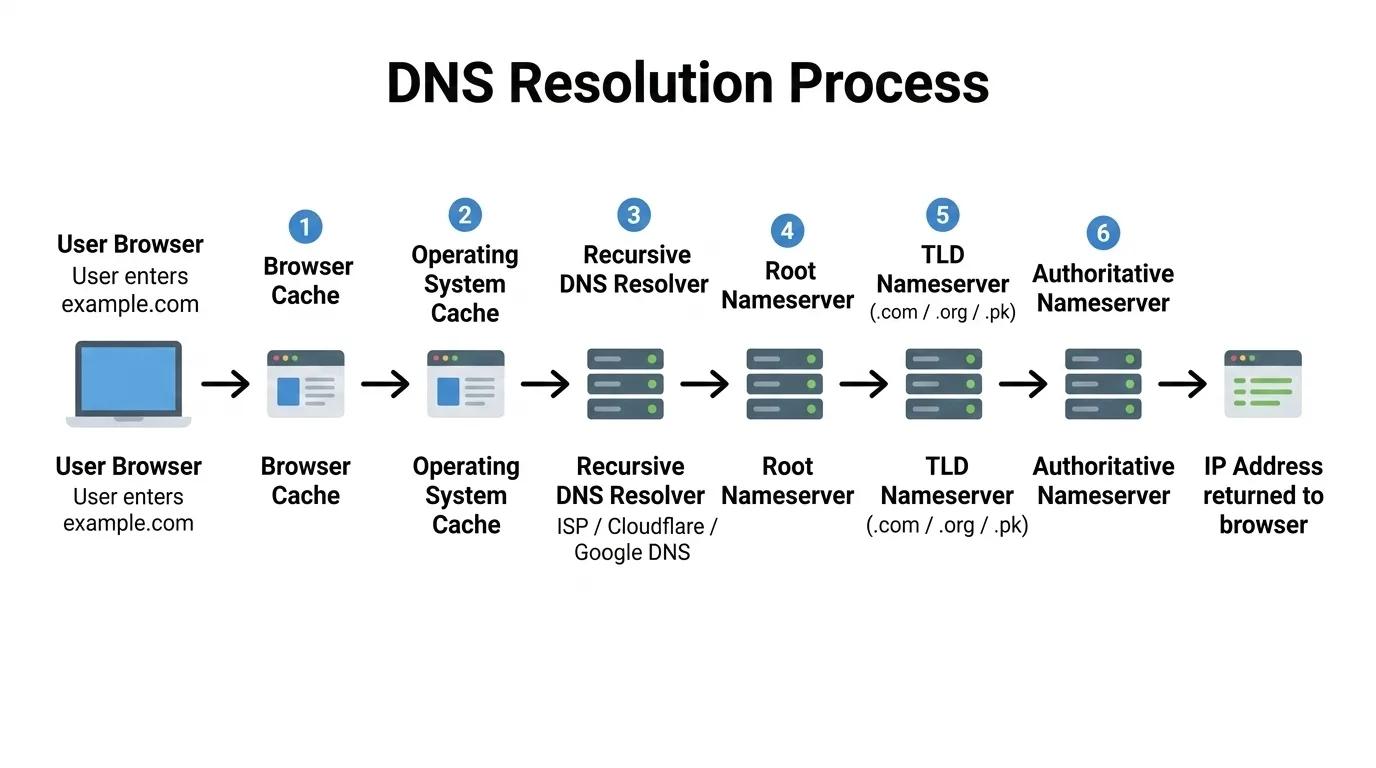 DNS Resolution Process

User Browser
User enters example.com

1
Browser Cache

2
Operating System Cache

3
Recursive DNS Resolver

4
Root Nameserver

5
TLD Nameserver
(.com / .org / .pk)

6
Authoritative Nameserver

User Browser
User enters example.com

Browser Cache

Operating System Cache

Recursive DNS Resolver
ISP / Cloudflare / Google DNS

Root Nameserver

TLD Nameserver
(.com / .org / .pk)

Authoritative Nameserver

IP Address returned to browser